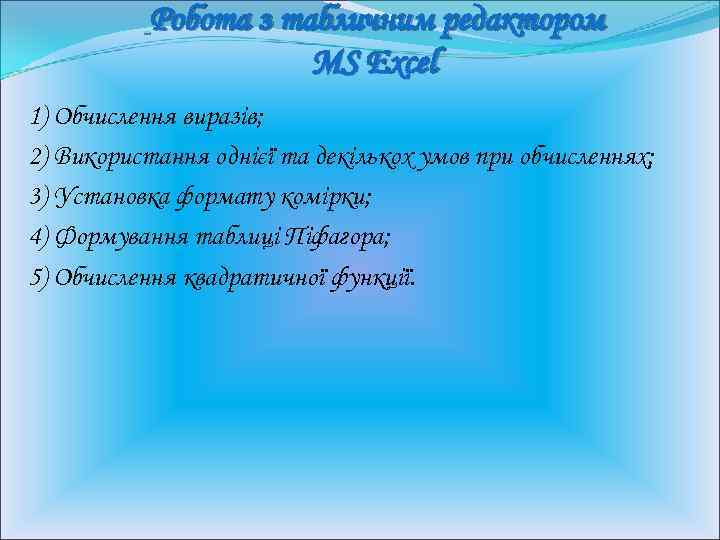 Робота з табличним редактором MS Excel

1) Обчислення виразів;

2) Використання однієї та декількох умов при обчисленнях;

3) Установка формату комірки;

4) Формування таблиці Піфагора;

5) Обчислення квадратичної функції.